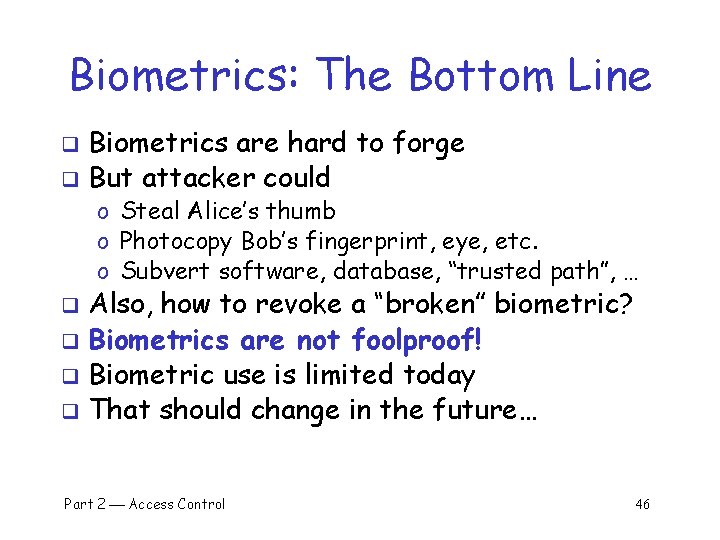 Biometrics: The Bottom Line

❑ Biometrics are hard to forge
❑ But attacker could
o Steal Alice's thumb
o Photocopy Bob's fingerprint, eye, etc.
o Subvert software, database, "trusted path", …
❑ Also, how to revoke a "broken" biometric?
❑ Biometrics are not foolproof!
❑ Biometric use is limited today
❑ That should change in the future…

Part 2 — Access Control

46